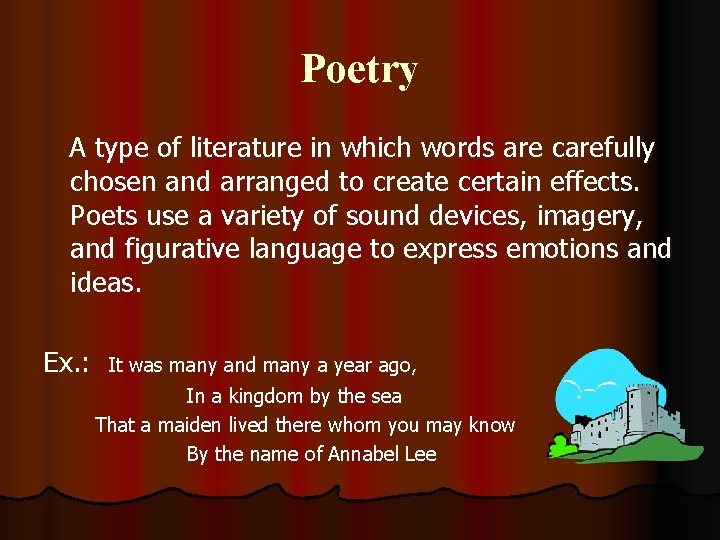 Poetry

A type of literature in which words are carefully chosen and arranged to create certain effects. Poets use a variety of sound devices, imagery, and figurative language to express emotions and ideas.

Ex.: It was many and many a year ago,
In a kingdom by the sea
That a maiden lived there whom you may know
By the name of Annabel Lee